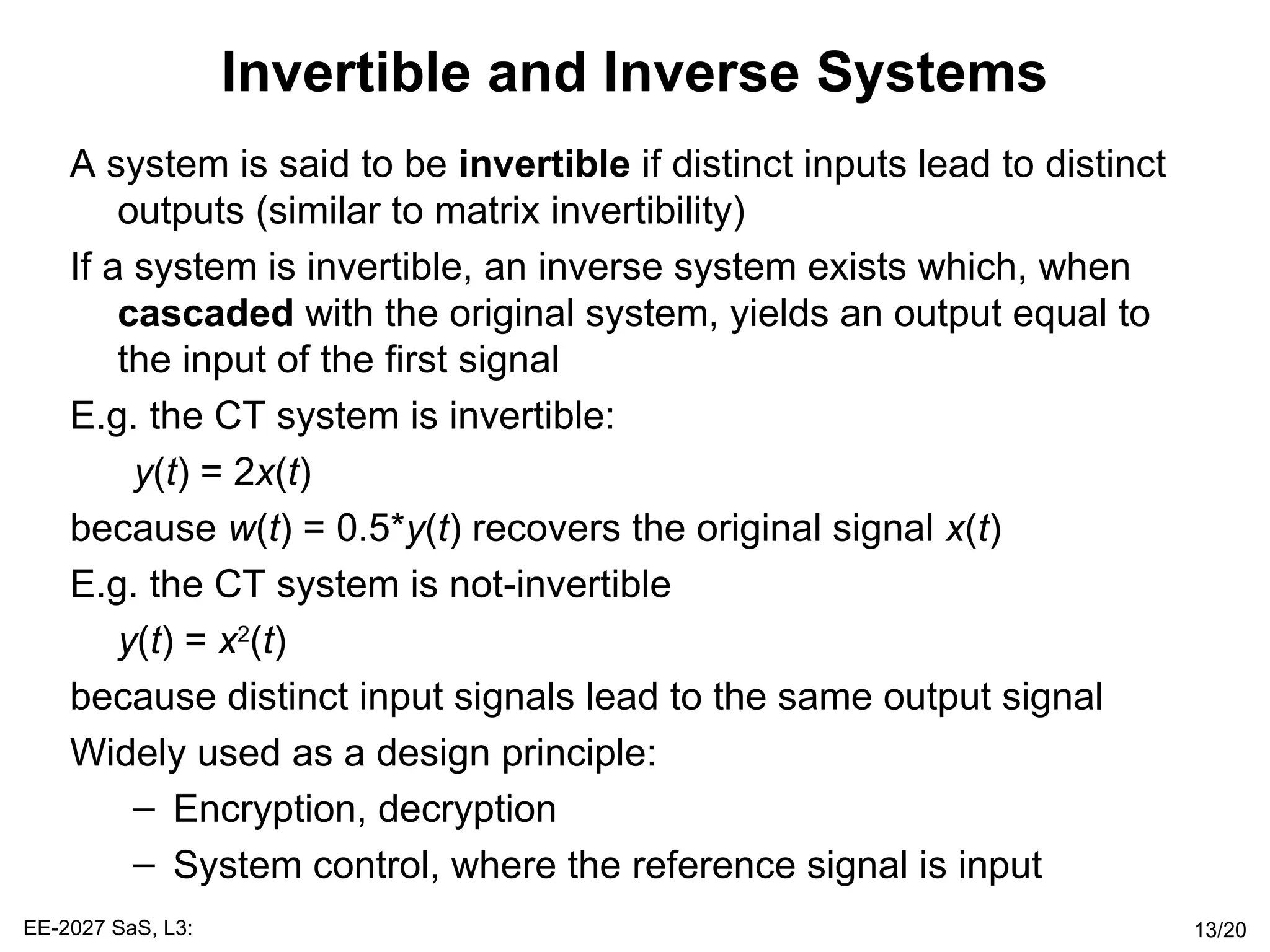 Invertible and Inverse Systems

A system is said to be **invertible** if distinct inputs lead to distinct outputs (similar to matrix invertibility)

If a system is invertible, an inverse system exists which, when **cascaded** with the original system, yields an output equal to the input of the first signal

E.g. the CT system is invertible:

$y(t) = 2x(t)$

because $w(t) = 0.5*y(t)$ recovers the original signal $x(t)$

E.g. the CT system is not-invertible

$y(t) = x^2(t)$

because distinct input signals lead to the same output signal

Widely used as a design principle:

– Encryption, decryption

– System control, where the reference signal is input

EE-2027 SaS, L3:

13/20